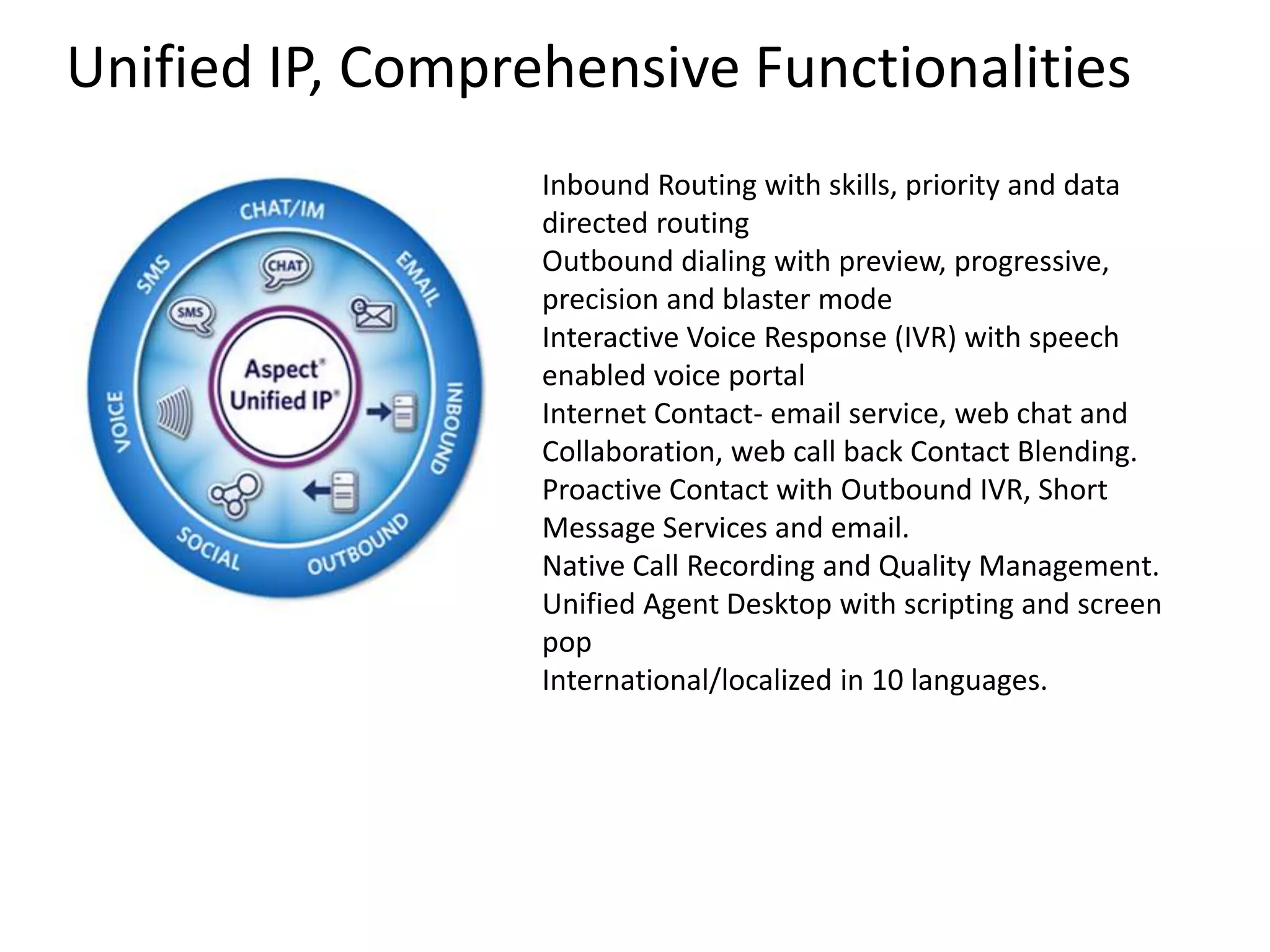 Unified IP, Comprehensive Functionalities

CHAT/IM
EMAIL
INBOUND
OUTBOUND
SOCIAL
VOICE
SMS
CHAT
SMS
Aspect®
Unified IP®

Inbound Routing with skills, priority and data directed routing
Outbound dialing with preview, progressive, precision and blaster mode
Interactive Voice Response (IVR) with speech enabled voice portal
Internet Contact- email service, web chat and Collaboration, web call back Contact Blending.
Proactive Contact with Outbound IVR, Short Message Services and email.
Native Call Recording and Quality Management.
Unified Agent Desktop with scripting and screen pop
International/localized in 10 languages.